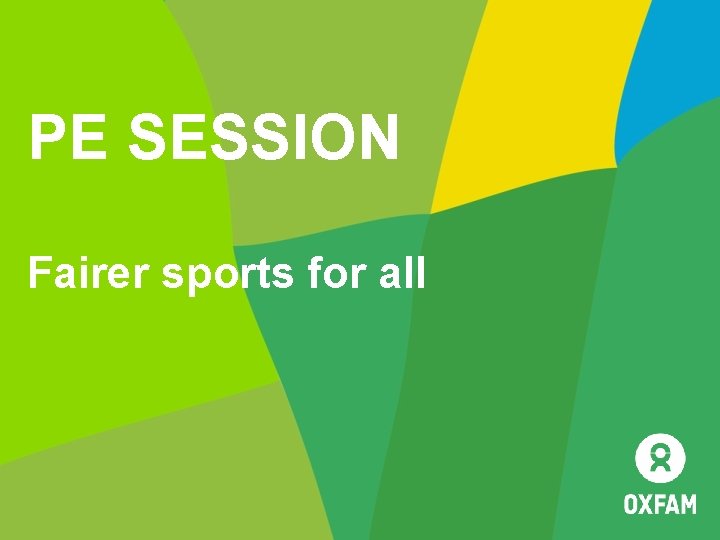 PE SESSION

Fairer sports for all

OXFAM